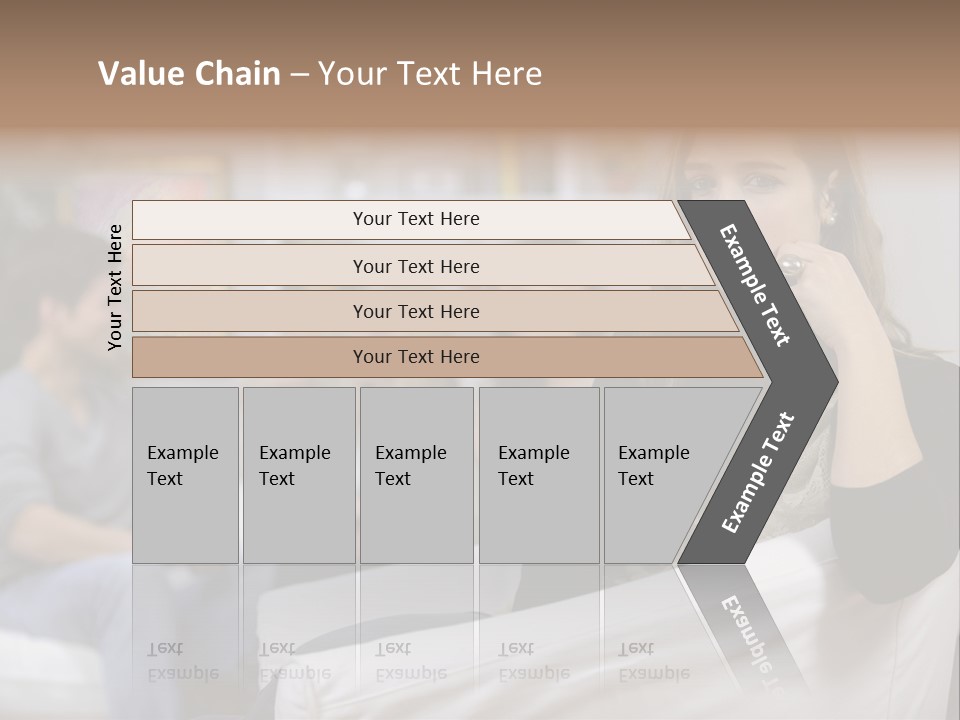 Value Chain – Your Text Here

Your Text Here

Your Text Here

Your Text Here

Your Text Here

Your Text Here

Example Text

Example Text

Example Text

Example Text

Example Text

Example Text

Example Text